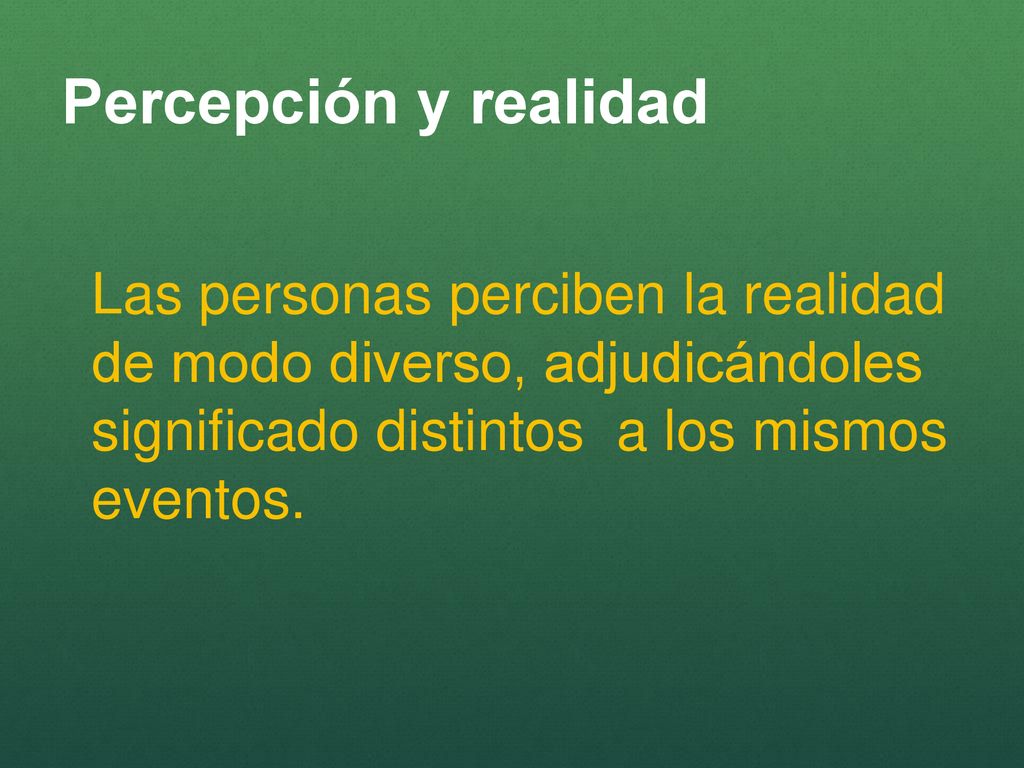 Percepción y realidad

Las personas perciben la realidad de modo diverso, adjudicándoles significado distintos  a los mismos eventos.